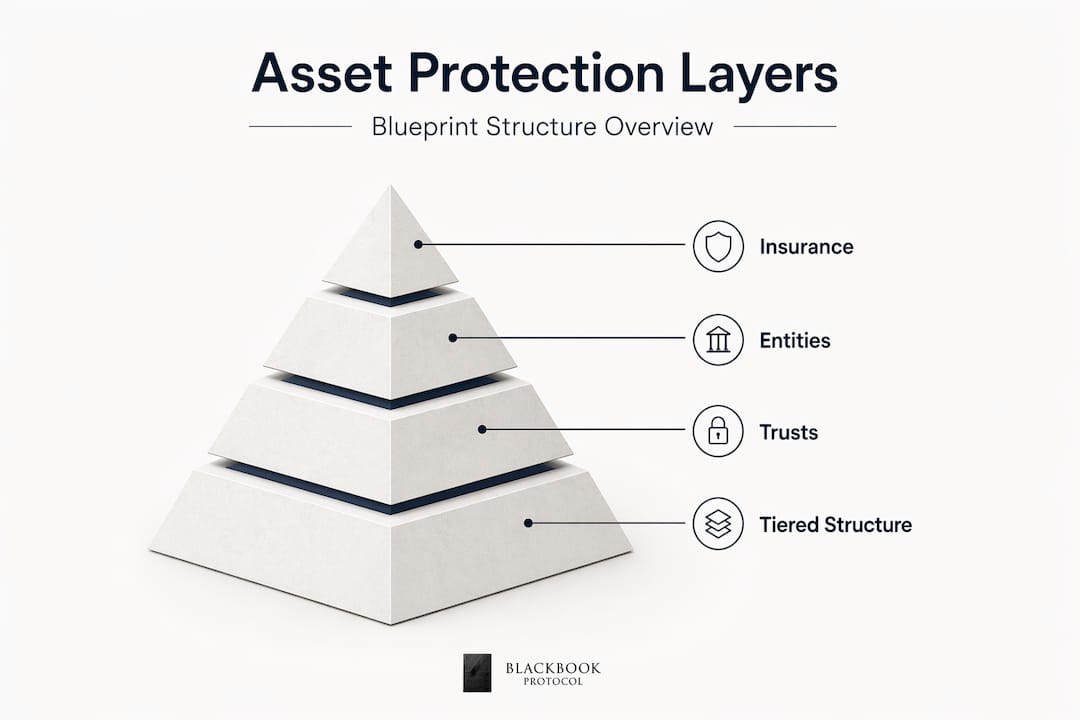 Asset Protection Layers

Blueprint Structure Overview

Insurance

Entities

Trusts

Tiered Structure

BLACKBOOK
PROTOCOL